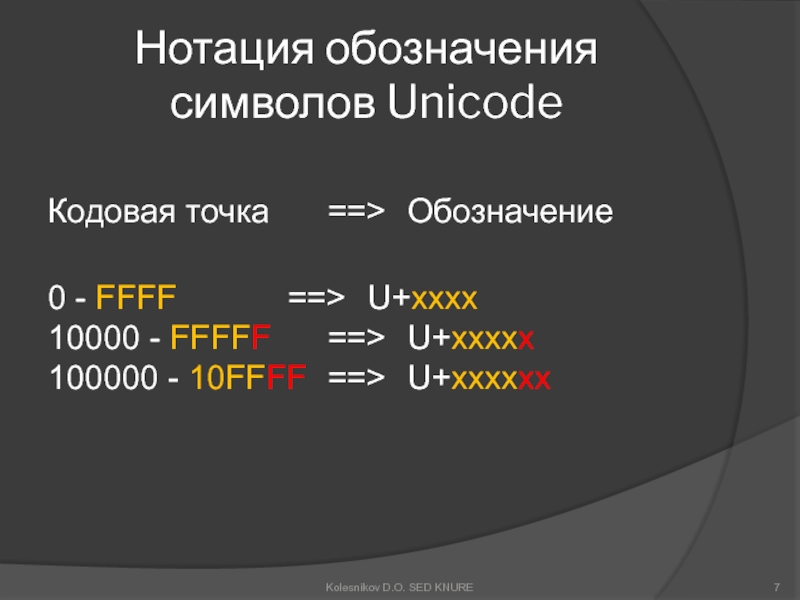 Нотация обозначения символов Unicode

Кодовая точка ==> Обозначение

0 - FFFF ==> U+xxxx
10000 - FFFFF ==> U+xxxxx
100000 - 10FFFF ==> U+xxxxxx

Kolesnikov D.O. SED KNURE

7